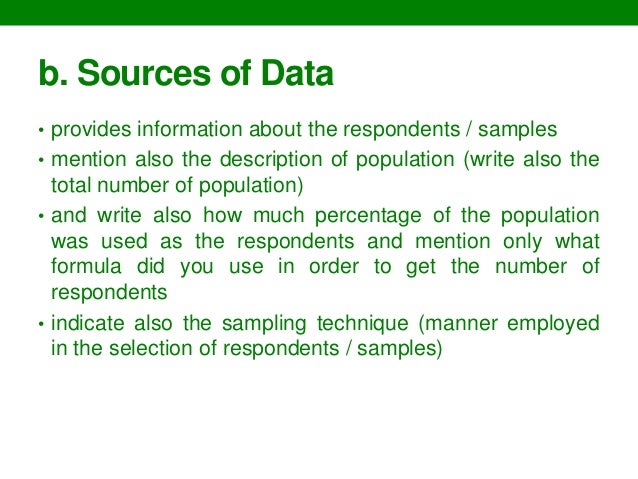 b. Sources of Data

• provides information about the respondents / samples
• mention also the description of population (write also the total number of population)
• and write also how much percentage of the population was used as the respondents and mention only what formula did you use in order to get the number of respondents
• indicate also the sampling technique (manner employed in the selection of respondents / samples)